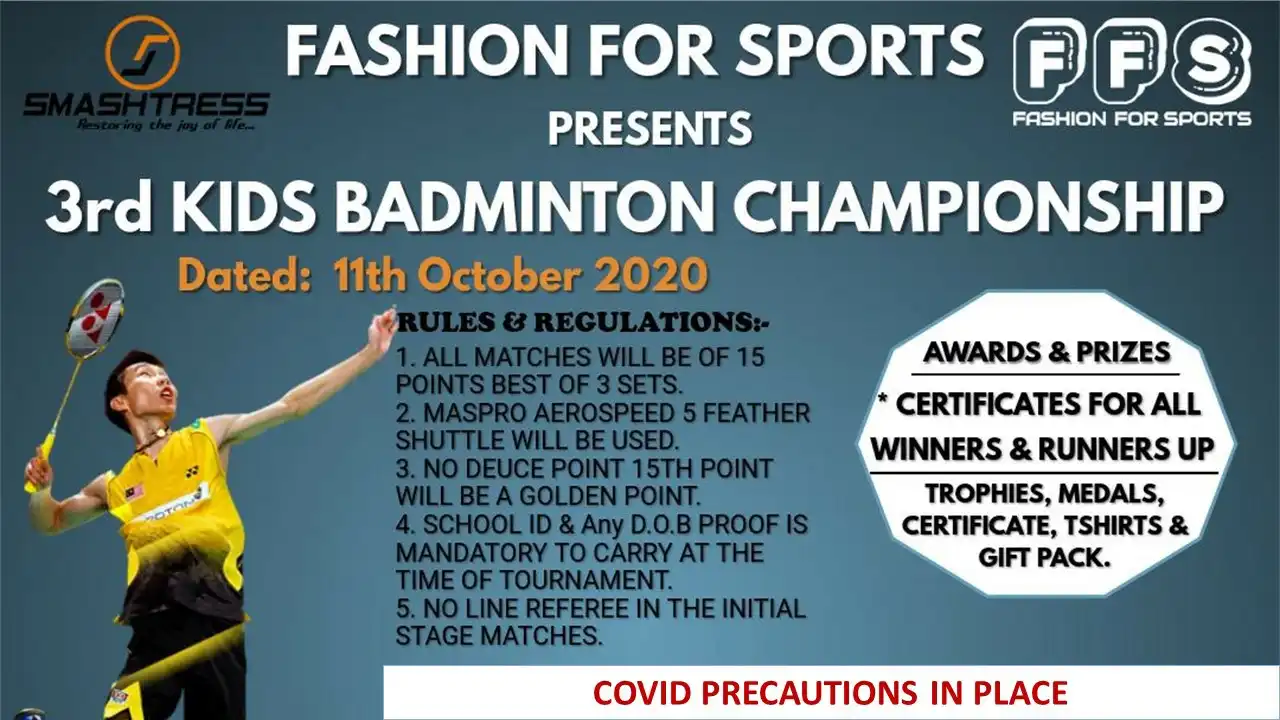 SMASHTRESS
Restoring the joy of life...

FASHION FOR SPORTS
PRESENTS

FFS
FASHION FOR SPORTS

3rd KIDS BADMINTON CHAMPIONSHIP

Dated: 11th October 2020

RULES & REGULATIONS:-
1. ALL MATCHES WILL BE OF 15 POINTS BEST OF 3 SETS.
2. MASPRO AEROSPEED 5 FEATHER SHUTTLE WILL BE USED.
3. NO DEUCE POINT 15TH POINT WILL BE A GOLDEN POINT.
4. SCHOOL ID & Any D.O.B PROOF IS MANDATORY TO CARRY AT THE TIME OF TOURNAMENT.
5. NO LINE REFEREE IN THE INITIAL STAGE MATCHES.

AWARDS & PRIZES
* CERTIFICATES FOR ALL WINNERS & RUNNERS UP
TROPHIES, MEDALS, CERTIFICATE, TSHIRTS & GIFT PACK.

COVID PRECAUTIONS IN PLACE